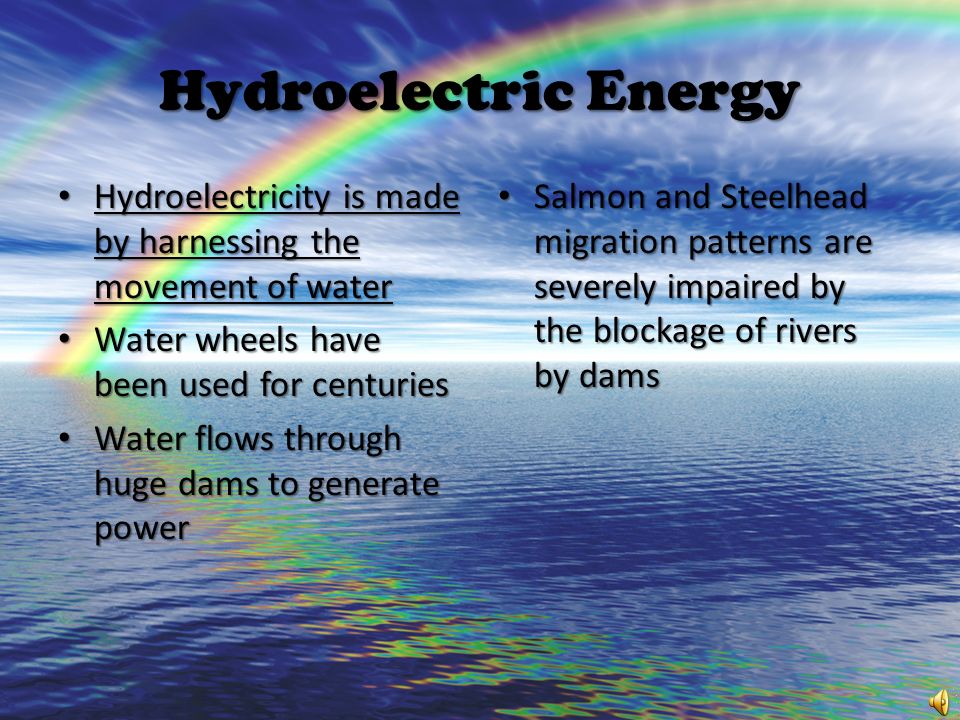 Hydroelectric Energy

• Hydroelectricity is made by harnessing the movement of water
• Water wheels have been used for centuries
• Water flows through huge dams to generate power

• Salmon and Steelhead migration patterns are severely impaired by the blockage of rivers by dams